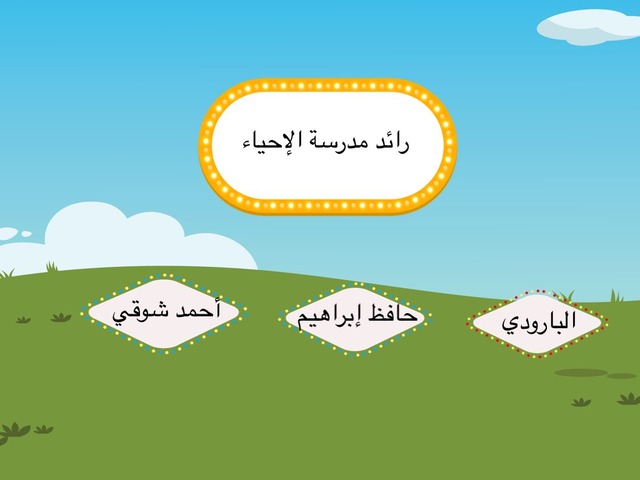 رائد مدرسة الإحياء

البارودي

حافظ إبراهيم

أحمد شوقي